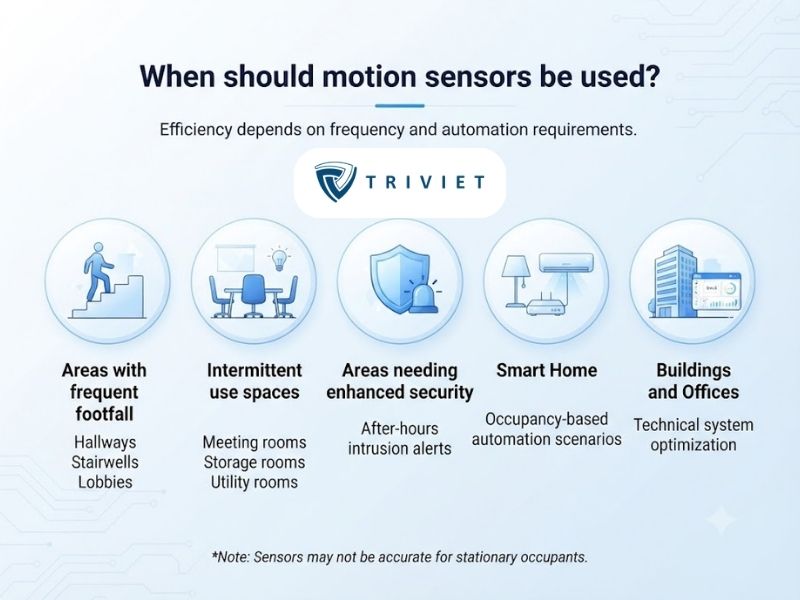 When should motion sensors be used?

Efficiency depends on frequency and automation requirements.

TRIVIET

Areas with frequent footfall
Hallways
Stairwells
Lobbies

Intermittent use spaces
Meeting rooms
Storage rooms
Utility rooms

Areas needing enhanced security
After-hours intrusion alerts

Smart Home
Occupancy-based automation scenarios

Buildings and Offices
Technical system optimization

*Note: Sensors may not be accurate for stationary occupants.